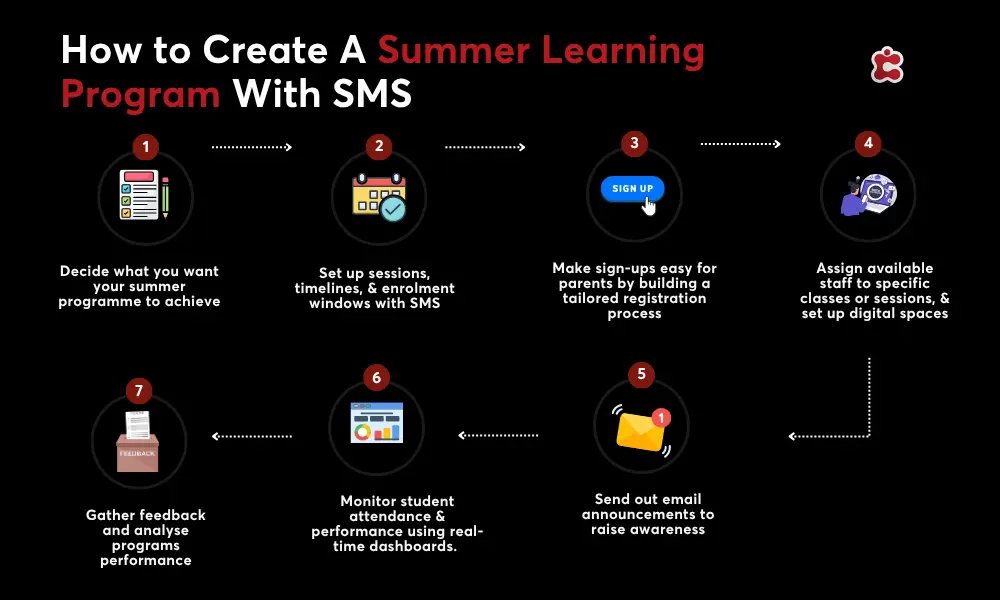 How to Create A Summer Learning Program With SMS

1

Decide what you want your summer programme to achieve

2

Set up sessions, timelines, & enrolment windows with SMS

3

SIGN UP

Make sign-ups easy for parents by building a tailored registration process

4

Assign available staff to specific classes or sessions, & set up digital spaces

5

1

Send out email announcements to raise awareness

6

Monitor student attendance & performance using real-time dashboards.

7

FEEDBACK

Gather feedback and analyse programs performance